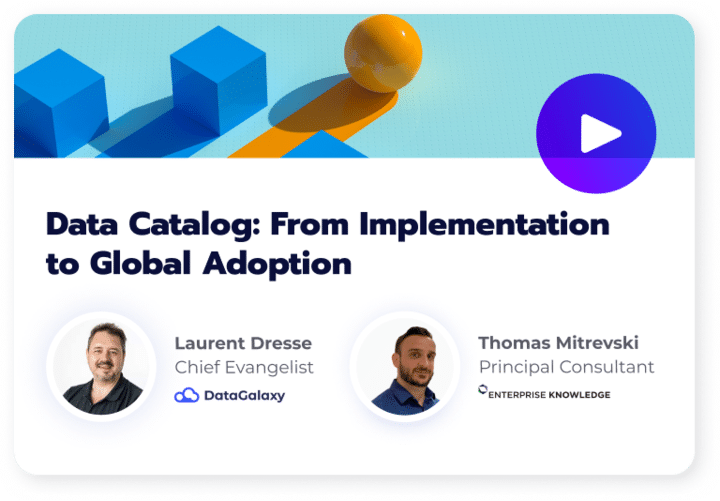 Data Catalog: From Implementation to Global Adoption

Laurent Dresse
Chief Evangelist
DataGalaxy

Thomas Mitrevski
Principal Consultant
ENTERPRISE KNOWLEDGE